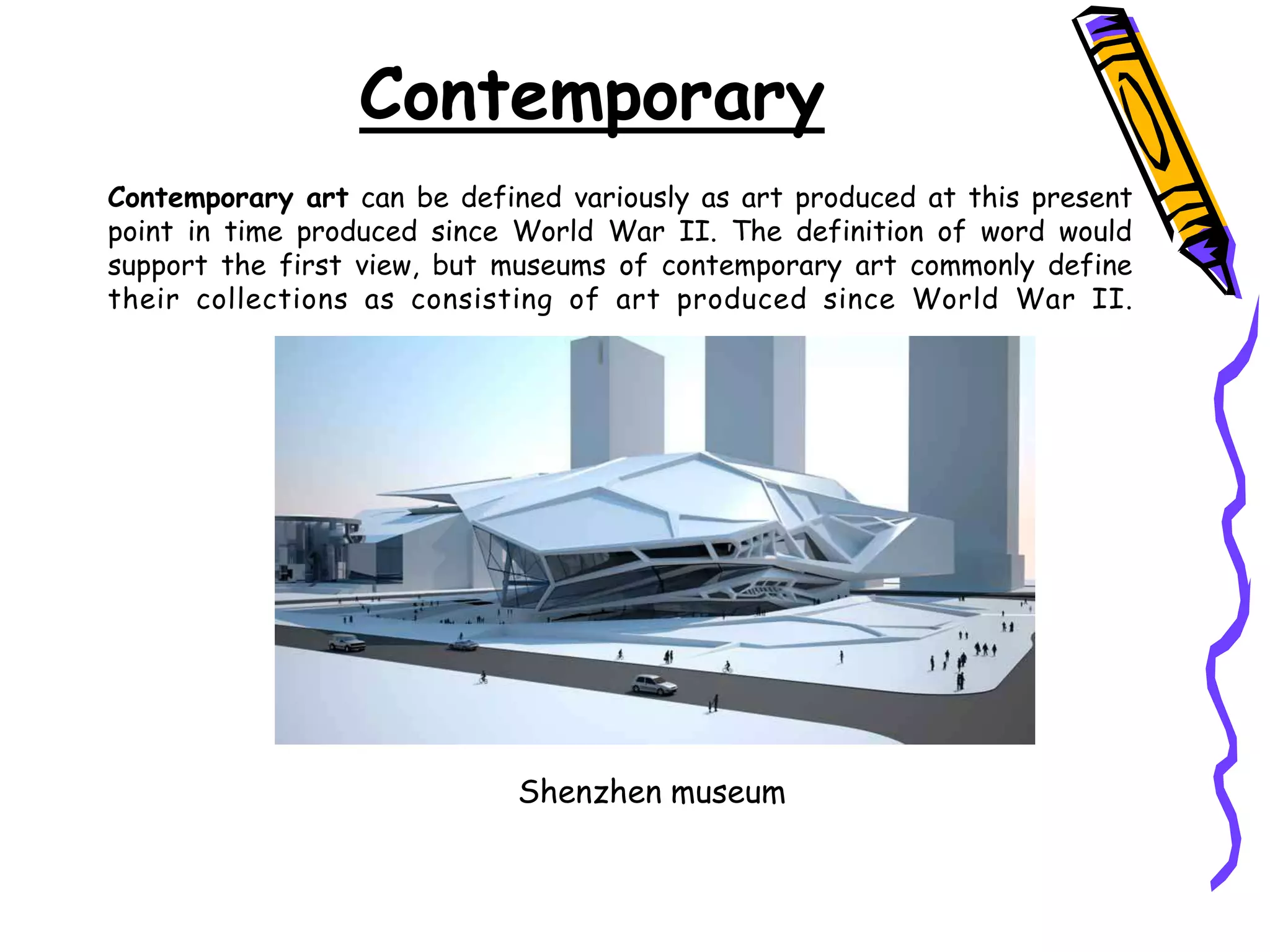 Contemporary

Contemporary art can be defined variously as art produced at this present point in time produced since World War II. The definition of word would support the first view, but museums of contemporary art commonly define their collections as consisting of art produced since World War II.

Shenzhen museum